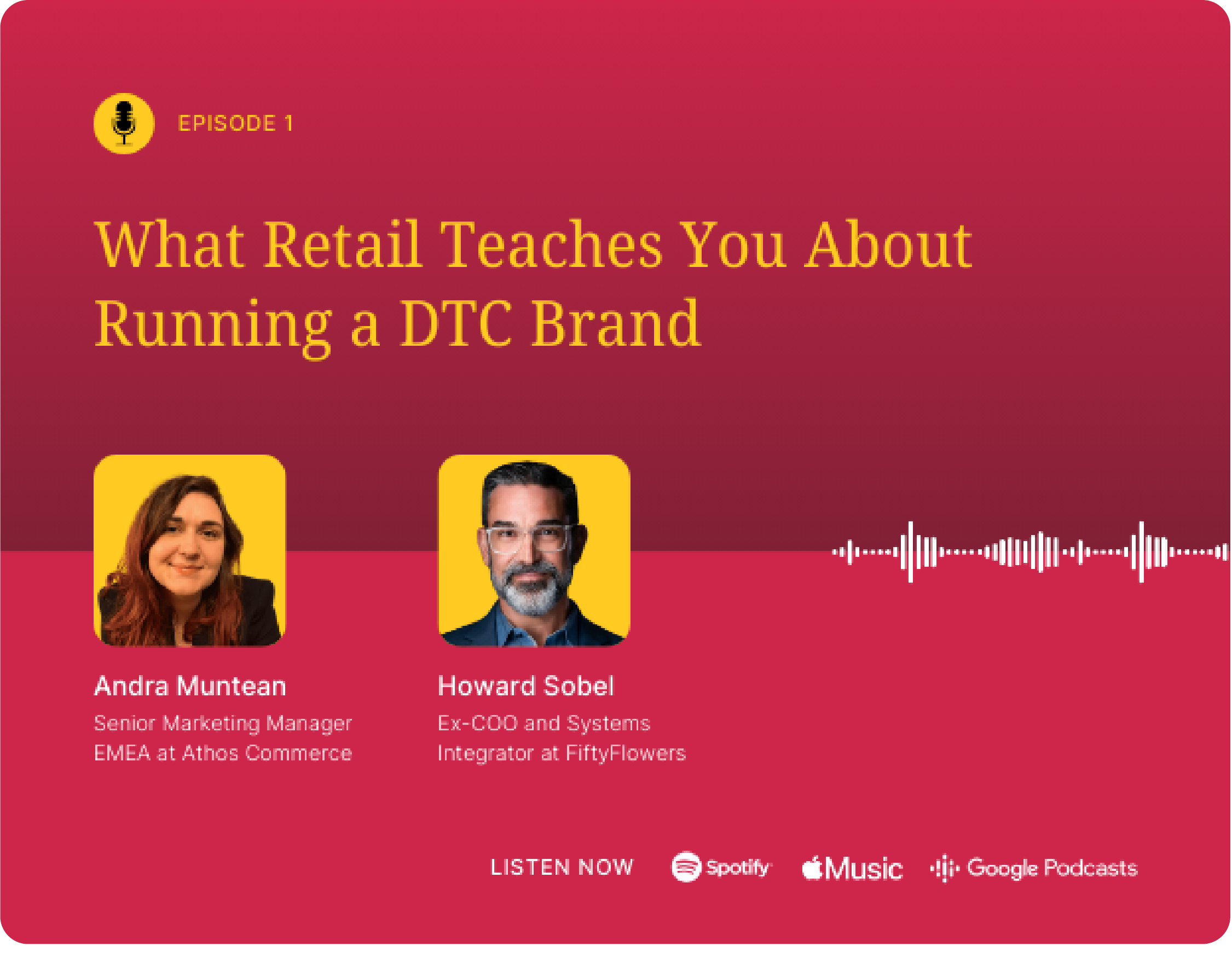 EPISODE 1

What Retail Teaches You About Running a DTC Brand

Andra Muntean
Senior Marketing Manager EMEA at Athos Commerce

Howard Sobel
Ex-COO and Systems Integrator at FiftyFlowers

LISTEN NOW Spotify Music Google Podcasts